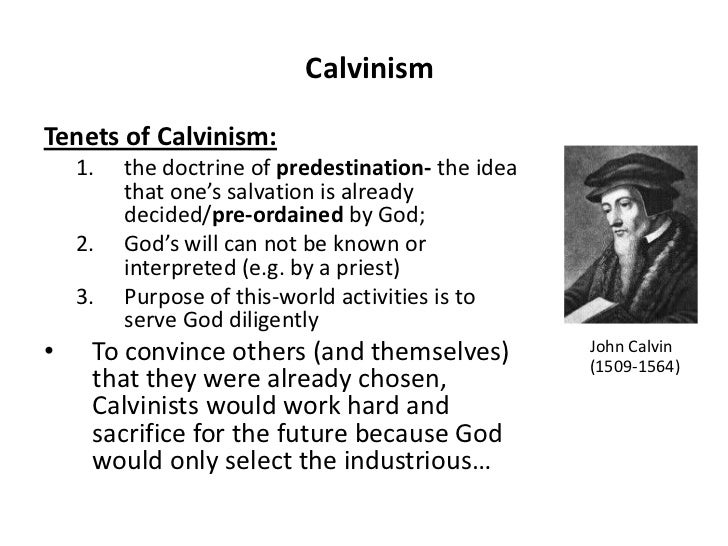 Calvinism

Tenets of Calvinism:

1. the doctrine of predestination- the idea that one's salvation is already decided/pre-ordained by God;
2. God's will can not be known or interpreted (e.g. by a priest)
3. Purpose of this-world activities is to serve God diligently

• To convince others (and themselves) that they were already chosen, Calvinists would work hard and sacrifice for the future because God would only select the industrious…

John Calvin (1509-1564)